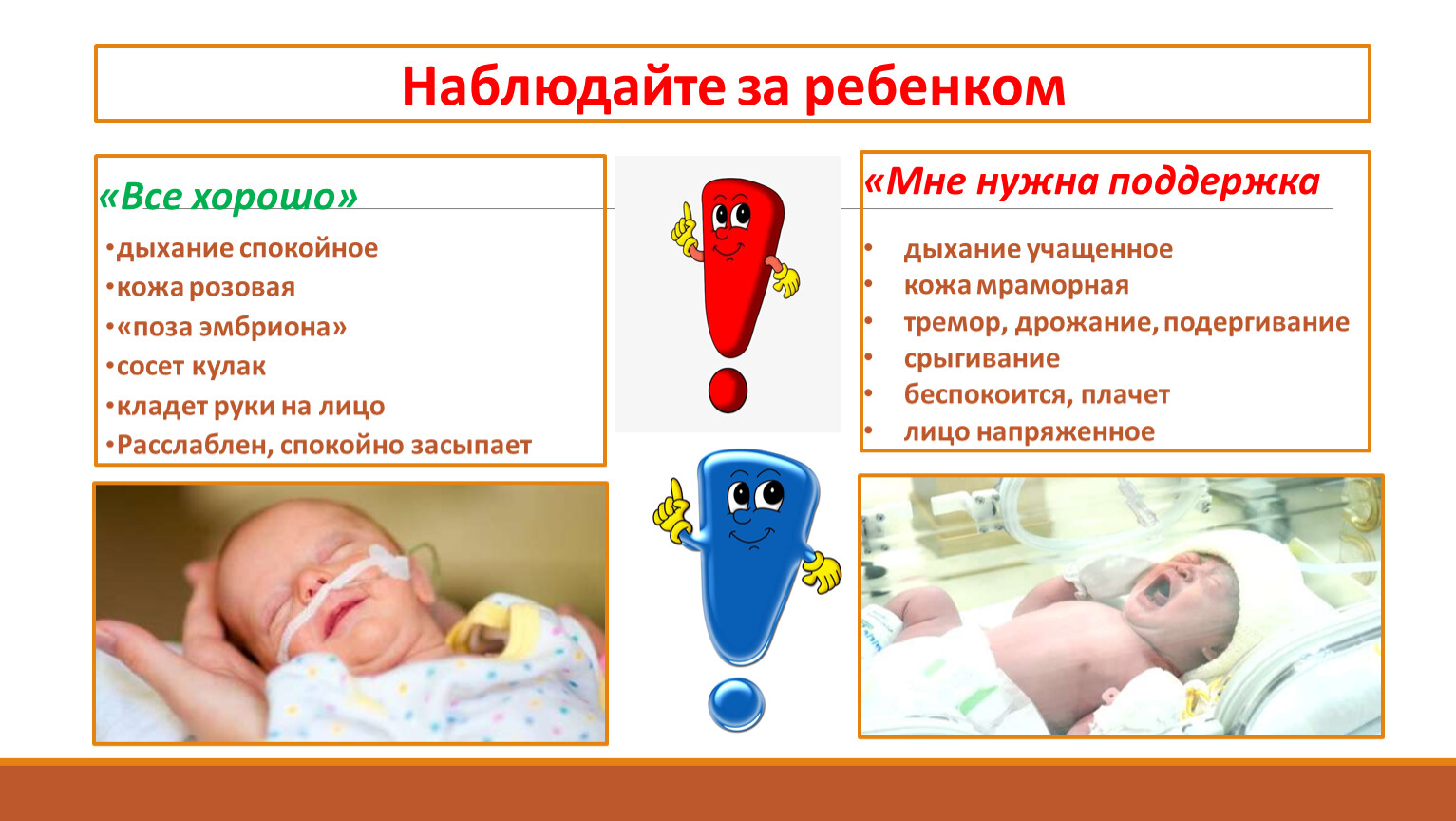 Наблюдайте за ребенком

«Все хорошо»

•дыхание спокойное
•кожа розовая
•«поза эмбриона»
•сосет кулак
•кладет руки на лицо
•Расслаблен, спокойно засыпает

«Мне нужна поддержка

• дыхание учащенное
• кожа мраморная
• тремор, дрожание, подергивание
• срыгивание
• беспокоится, плачет
• лицо напряженное